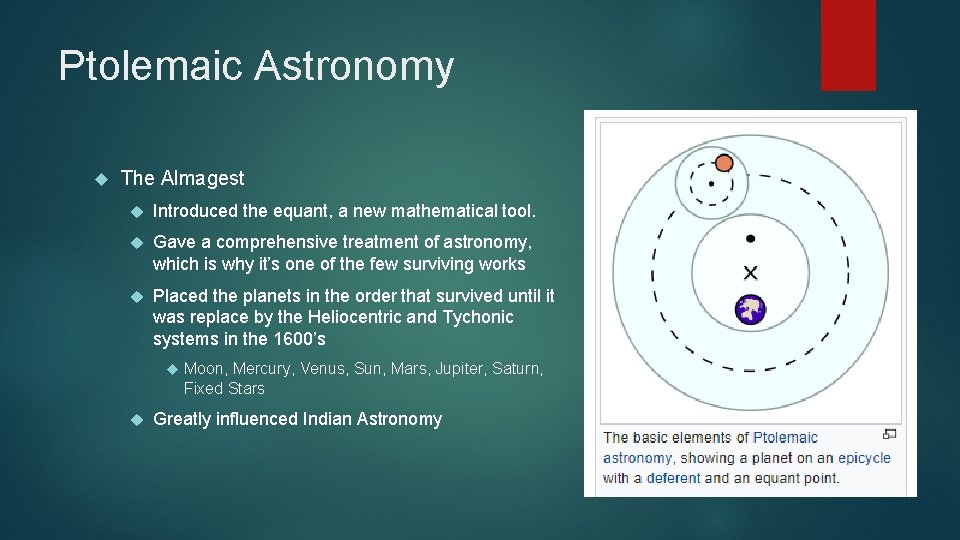 Ptolemaic Astronomy

The Almagest

Introduced the equant, a new mathematical tool.

Gave a comprehensive treatment of astronomy, which is why it's one of the few surviving works

Placed the planets in the order that survived until it was replace by the Heliocentric and Tychonic systems in the 1600's

Moon, Mercury, Venus, Sun, Mars, Jupiter, Saturn, Fixed Stars

Greatly influenced Indian Astronomy

The basic elements of Ptolemaic astronomy, showing a planet on an epicycle with a deferent and an equant point.